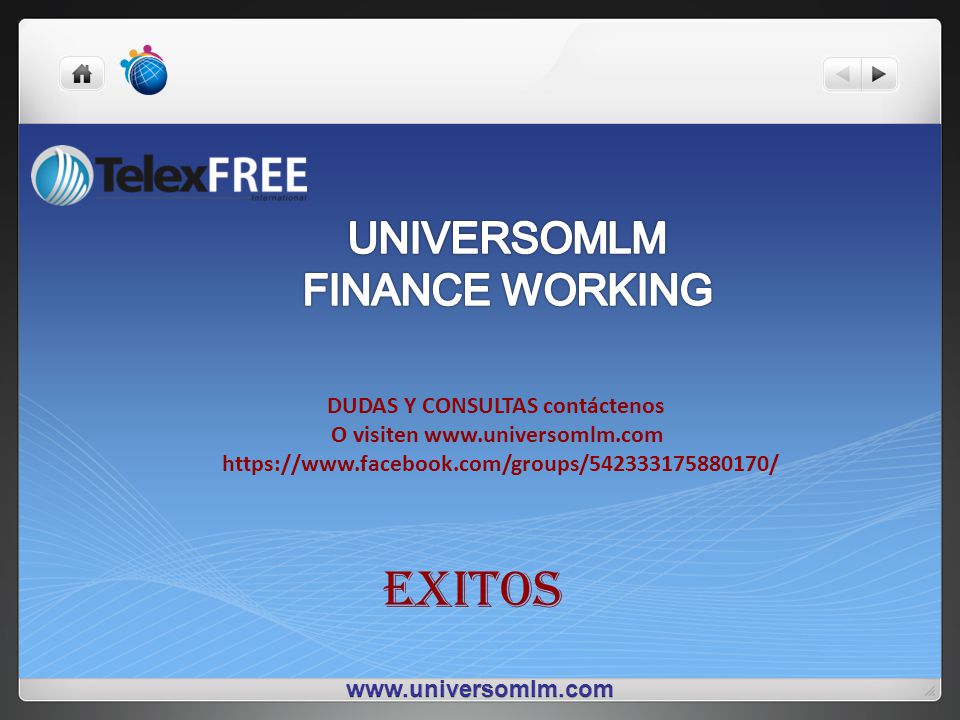 TelexFREE
International

UNIVERSOMLM
FINANCE WORKING

DUDAS Y CONSULTAS contáctenos
O visiten www.universomlm.com
https://www.facebook.com/groups/542333175880170/

EXITOS

www.universomlm.com